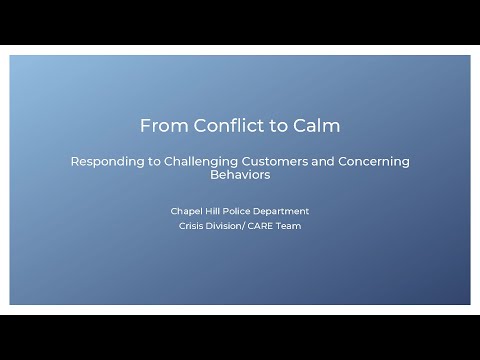 From Conflict to Calm

Responding to Challenging Customers and Concerning Behaviors

Chapel Hill Police Department
Crisis Division/ CARE Team